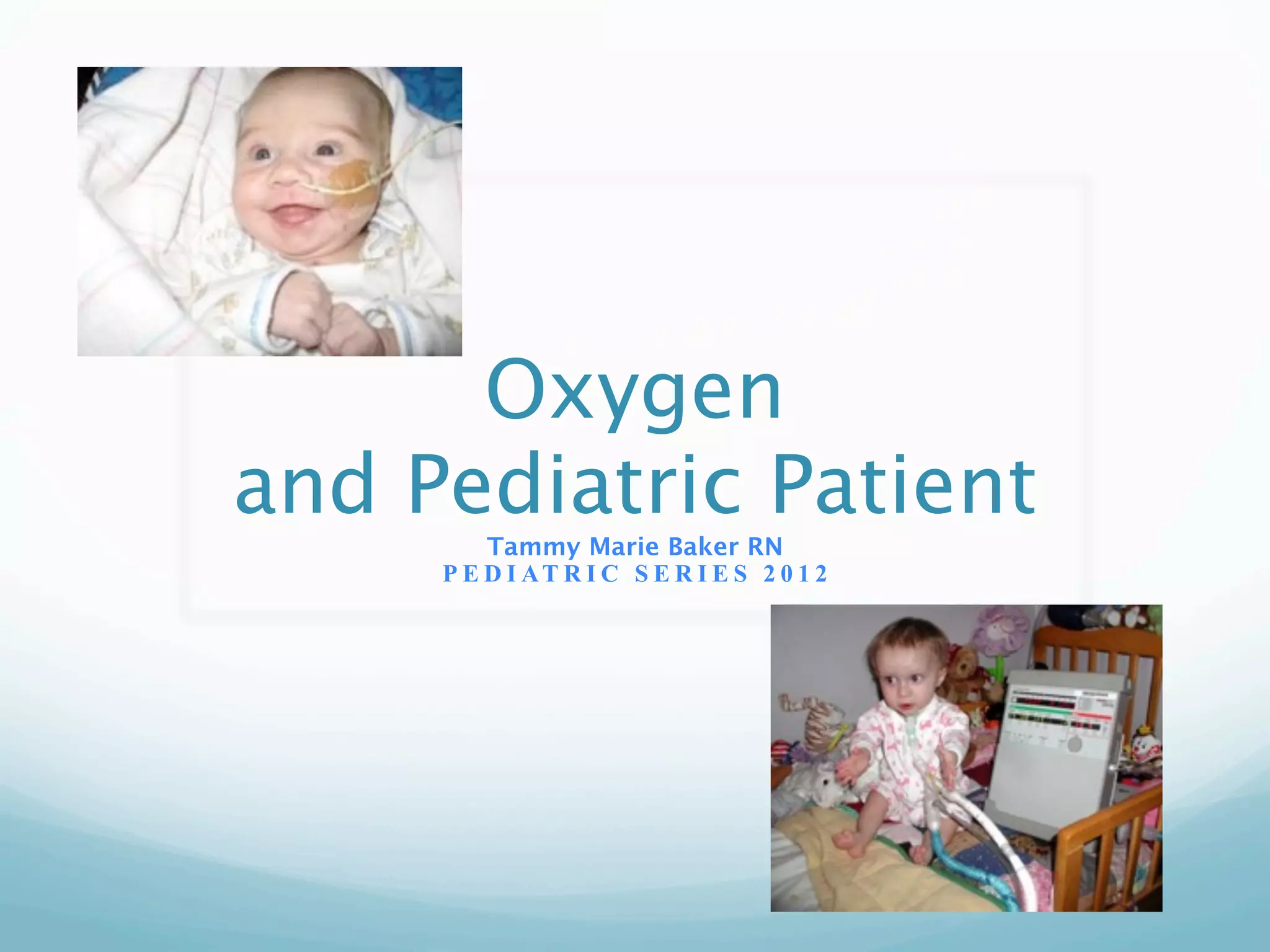 Oxygen
and Pediatric Patient

Tammy Marie Baker RN
PEDIATRIC SERIES 2012